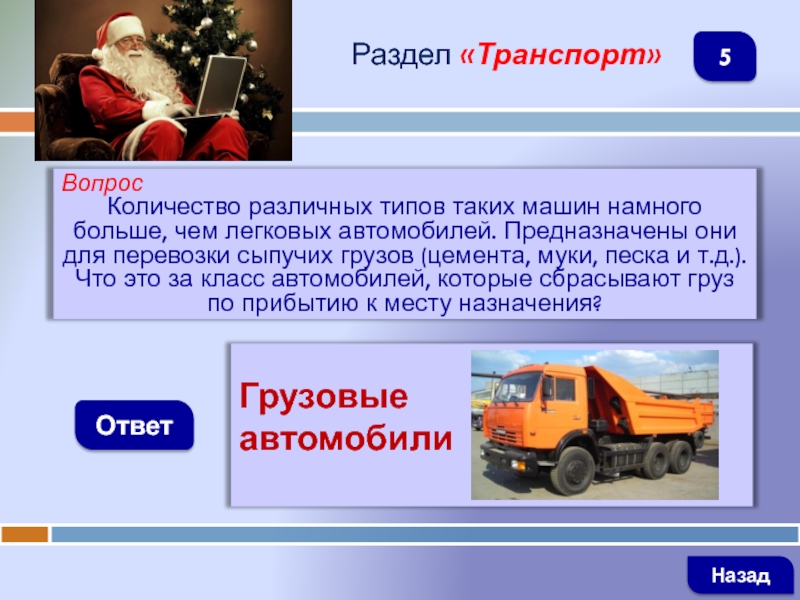 Раздел «Транспорт»

5

Вопрос
Количество различных типов таких машин намного больше, чем легковых автомобилей. Предназначены они для перевозки сыпучих грузов (цемента, муки, песка и т.д.). Что это за класс автомобилей, которые сбрасывают груз по прибытию к месту назначения?

Ответ

Грузовые автомобили

Назад